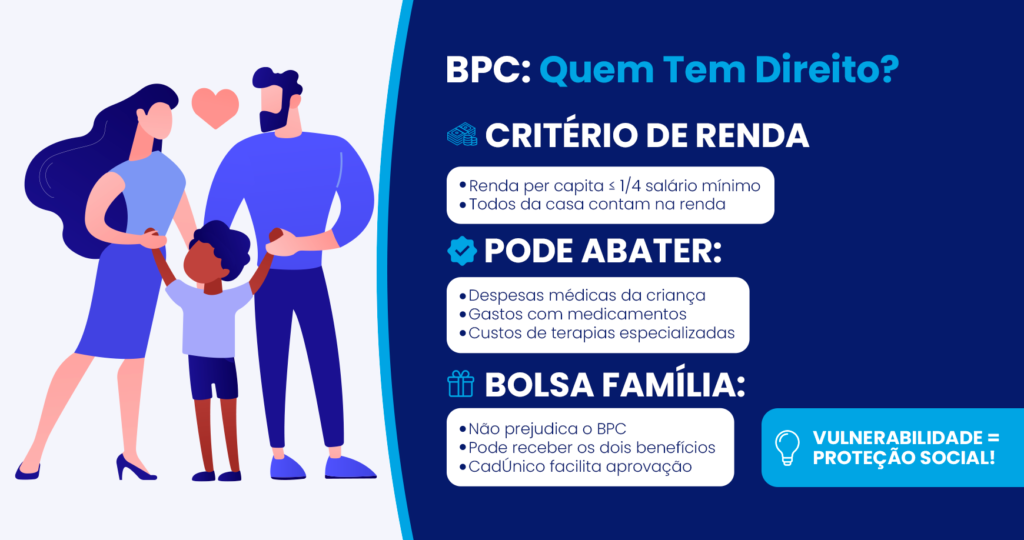 BPC: Quem Tem Direito?

CRITÉRIO DE RENDA

• Renda per capita ≤ 1/4 salário mínimo
• Todos da casa contam na renda

PODE ABATER:

• Despesas médicas da criança
• Gastos com medicamentos
• Custos de terapias especializadas

BOLSA FAMÍLIA:

• Não prejudica o BPC
• Pode receber os dois benefícios
• CadÚnico facilita aprovação

VULNERABILIDADE = PROTEÇÃO SOCIAL!